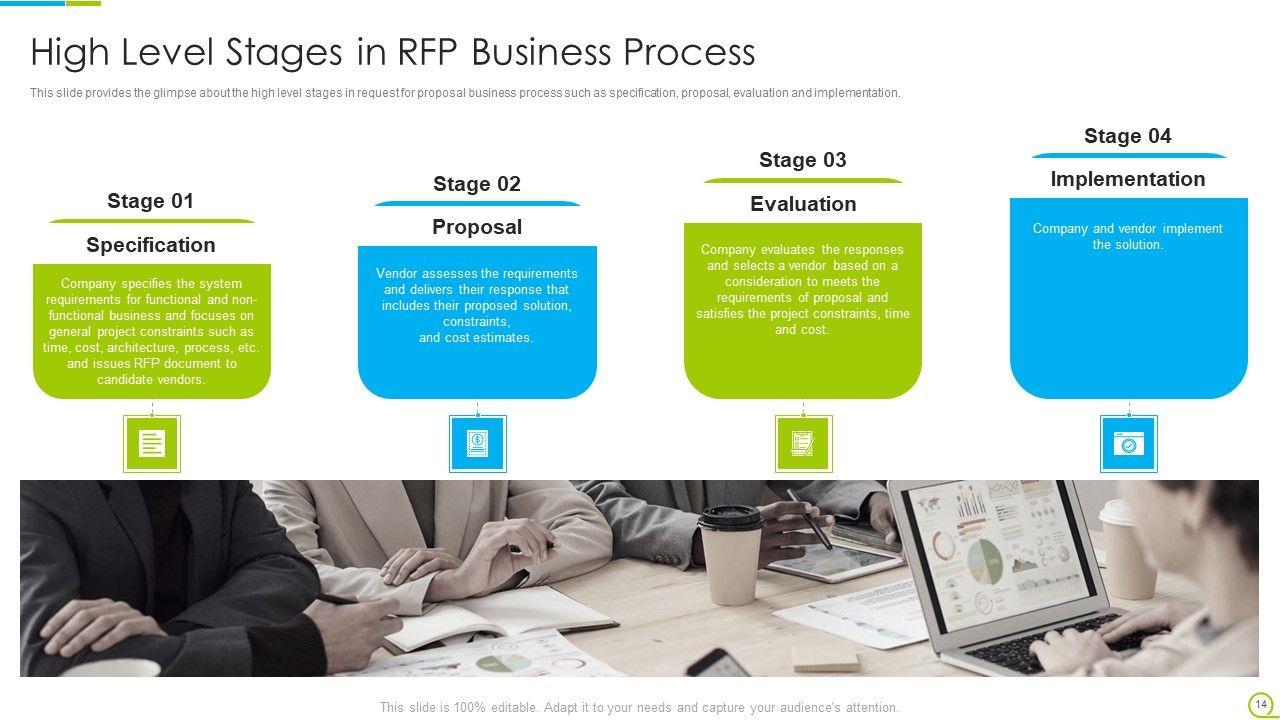 High Level Stages in RFP Business Process

This slide provides the glimpse about the high level stages in request for proposal business process such as specification, proposal, evaluation and implementation.

Stage 01

Specification

Company specifies the system requirements for functional and non-functional business and focuses on general project constraints such as time, cost, architecture, process, etc. and issues RFP document to candidate vendors.

Stage 02

Proposal

Vendor assesses the requirements and delivers their response that includes their proposed solution, constraints, and cost estimates.

Stage 03

Evaluation

Company evaluates the responses and selects a vendor based on a consideration to meets the requirements of proposal and satisfies the project constraints, time and cost.

Stage 04

Implementation

Company and vendor implement the solution.

This slide is 100% editable. Adapt it to your needs and capture your audience's attention.

14